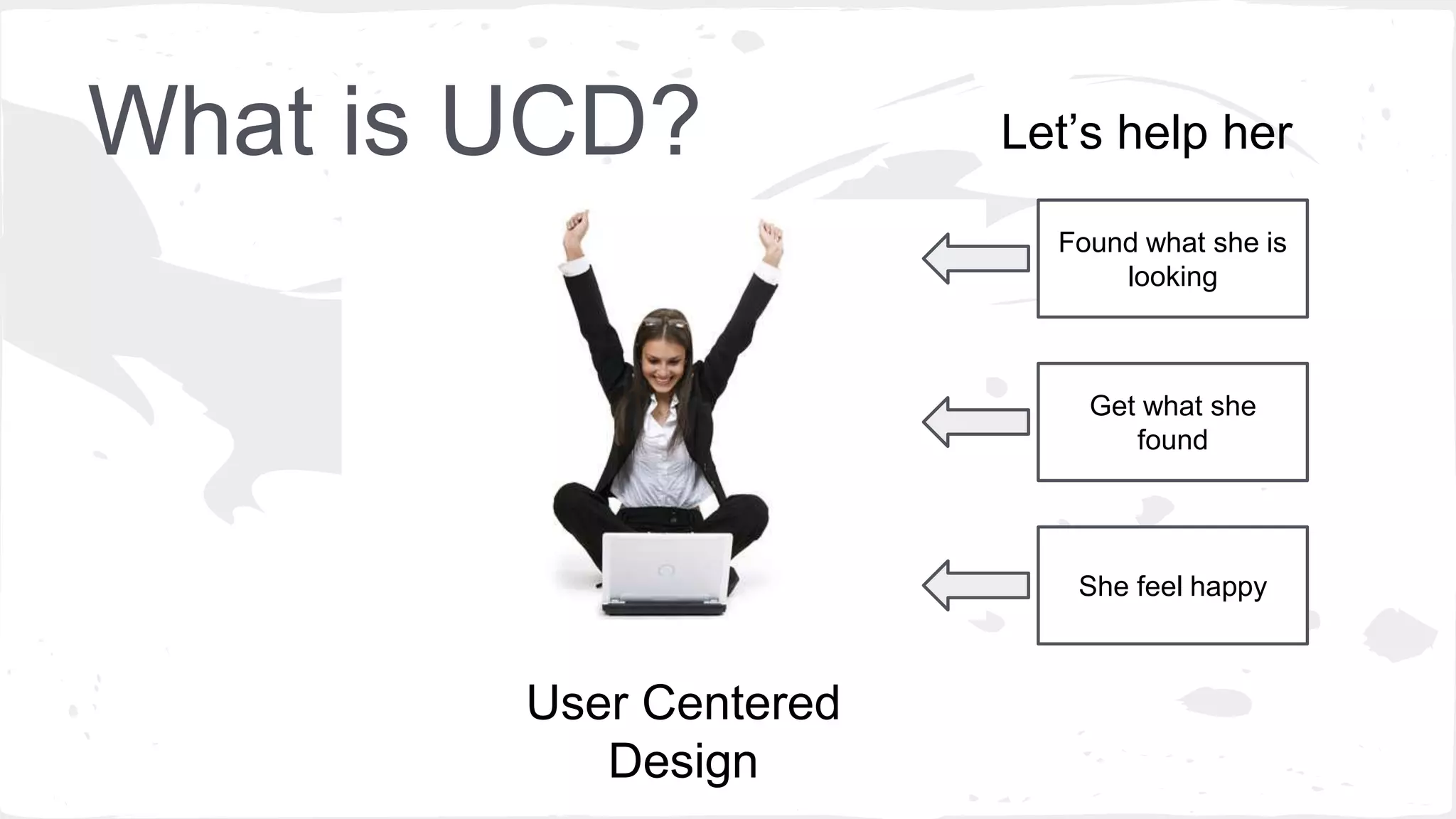 What is UCD?

Let’s help her

Found what she is looking

Get what she found

She feel happy

User Centered Design